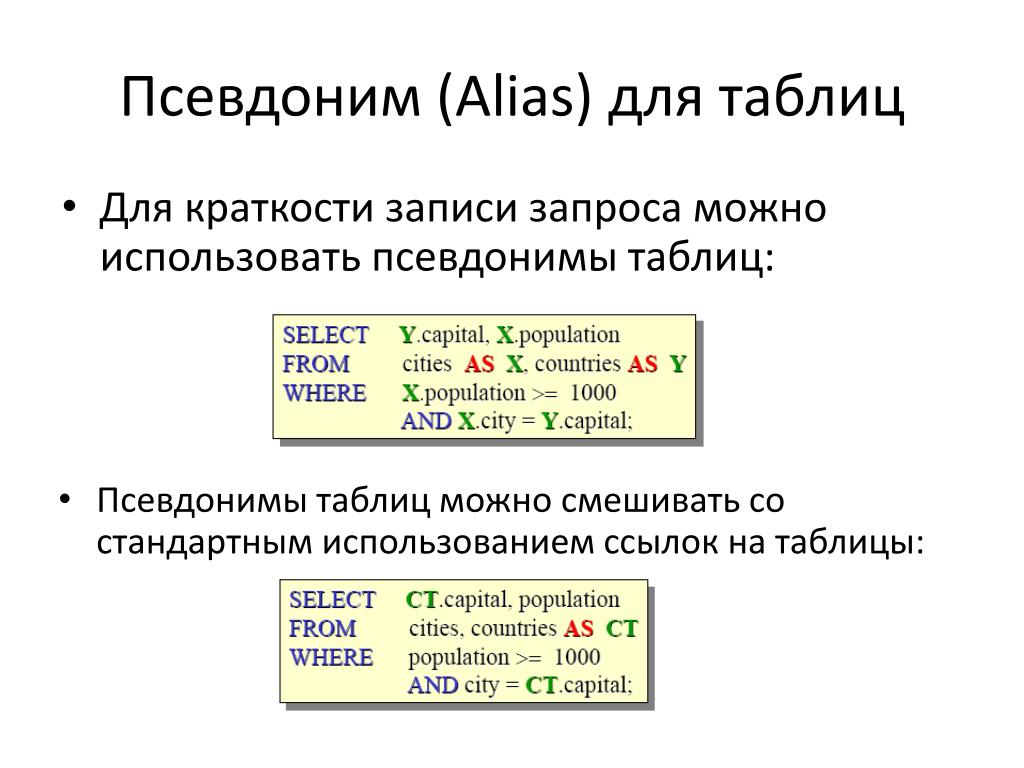 Псевдоним (Alias) для таблиц

• Для краткости записи запроса можно использовать псевдонимы таблиц:

SELECT Y.capital, X.population
FROM cities AS X, countries AS Y
WHERE X.population >= 1000
AND X.city = Y.capital;

• Псевдонимы таблиц можно смешивать со стандартным использованием ссылок на таблицы:

SELECT CT.capital, population
FROM cities, countries AS CT
WHERE population >= 1000
AND city = CT.capital;